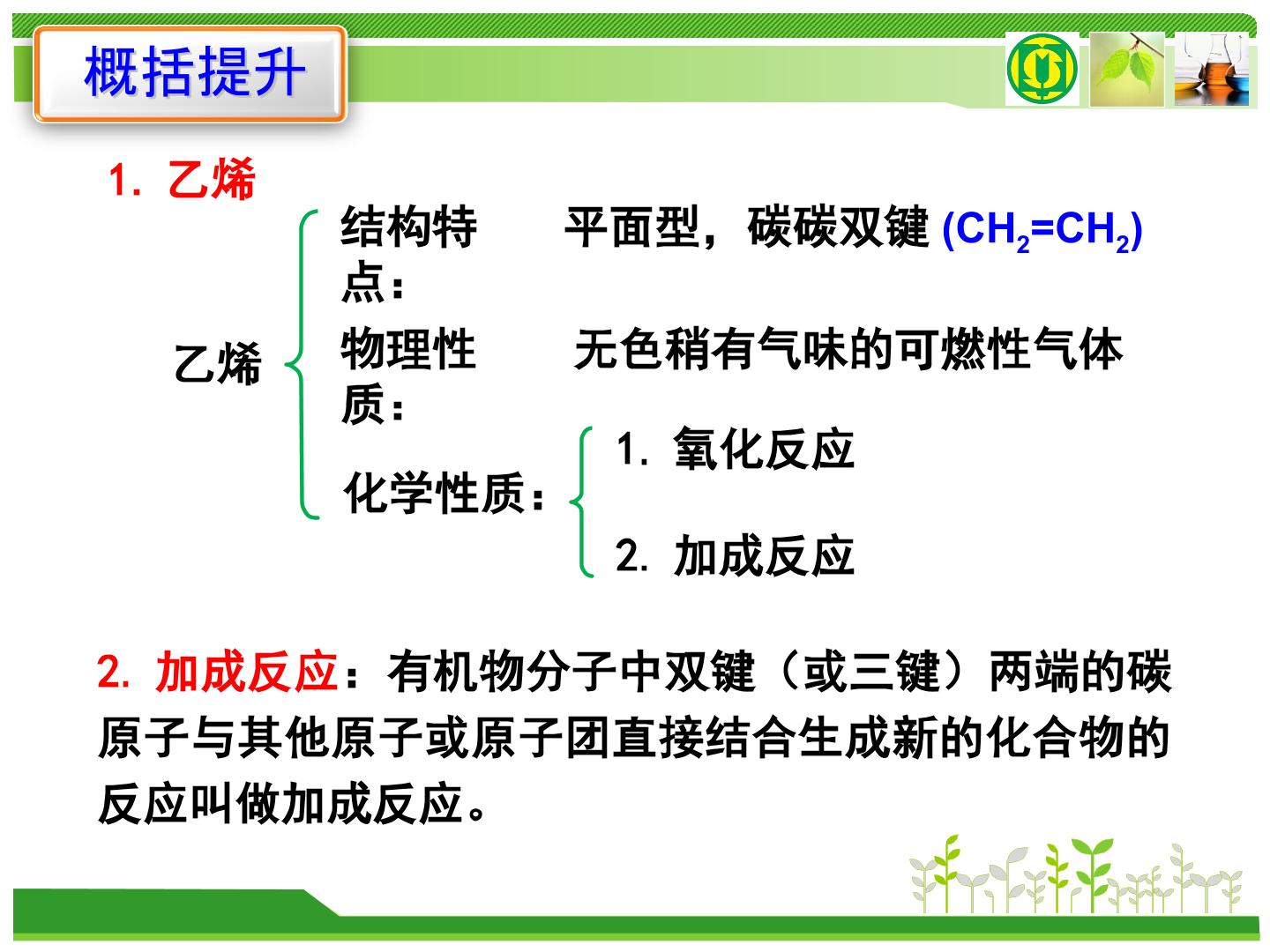 概括提升

1. 乙烯

乙烯

结构特点： 平面型，碳碳双键 ($CH_2=CH_2$)

物理性质： 无色稍有气味的可燃性气体

化学性质：

1. 氧化反应

2. 加成反应

2. 加成反应：有机物分子中双键（或三键）两端的碳原子与其他原子或原子团直接结合生成新的化合物的反应叫做加成反应。